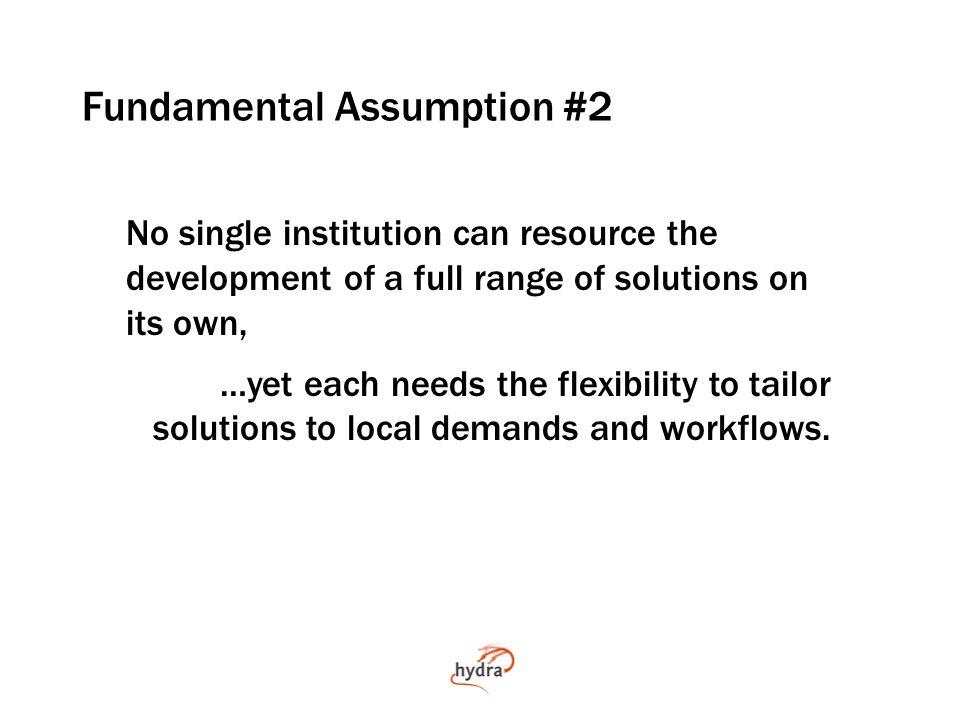 Fundamental Assumption #2

No single institution can resource the development of a full range of solutions on its own,

...yet each needs the flexibility to tailor solutions to local demands and workflows.

hydra